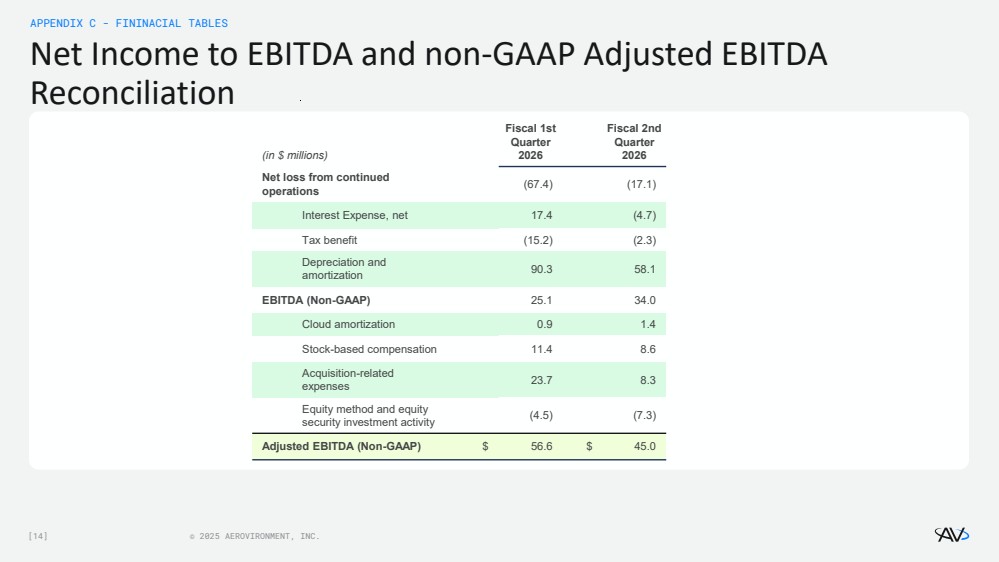 APPENDIX C - FININACIAL TABLES

Net Income to EBITDA and non-GAAP Adjusted EBITDA Reconciliation

| (in $ millions) | Fiscal 1st Quarter 2026 | Fiscal 2nd Quarter 2026 |
|---|---|---|
| Net loss from continued operations | (67.4) | (17.1) |
| Interest Expense, net | 17.4 | (4.7) |
| Tax benefit | (15.2) | (2.3) |
| Depreciation and amortization | 90.3 | 58.1 |
| EBITDA (Non-GAAP) | 25.1 | 34.0 |
| Cloud amortization | 0.9 | 1.4 |
| Stock-based compensation | 11.4 | 8.6 |
| Acquisition-related expenses | 23.7 | 8.3 |
| Equity method and equity security investment activity | (4.5) | (7.3) |
| Adjusted EBITDA (Non-GAAP) | $ 56.6 | $ 45.0 |

[14]

© 2025 AEROVIRONMENT, INC.

AV